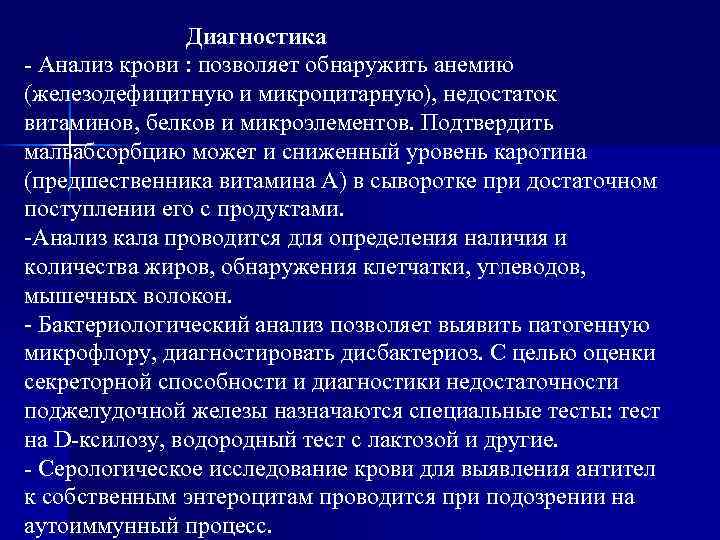 Диагностика
- Анализ крови : позволяет обнаружить анемию (железодефицитную и микроцитарную), недостаток витаминов, белков и микроэлементов. Подтвердить мальабсорбцию может и сниженный уровень каротина (предшественника витамина А) в сыворотке при достаточном поступлении его с продуктами.
-Анализ кала проводится для определения наличия и количества жиров, обнаружения клетчатки, углеводов, мышечных волокон.
- Бактериологический анализ позволяет выявить патогенную микрофлору, диагностировать дисбактериоз. С целью оценки секреторной способности и диагностики недостаточности поджелудочной железы назначаются специальные тесты: тест на D-ксилозу, водородный тест с лактозой и другие.
- Серологическое исследование крови для выявления антител к собственным энтероцитам проводится при подозрении на аутоиммунный процесс.